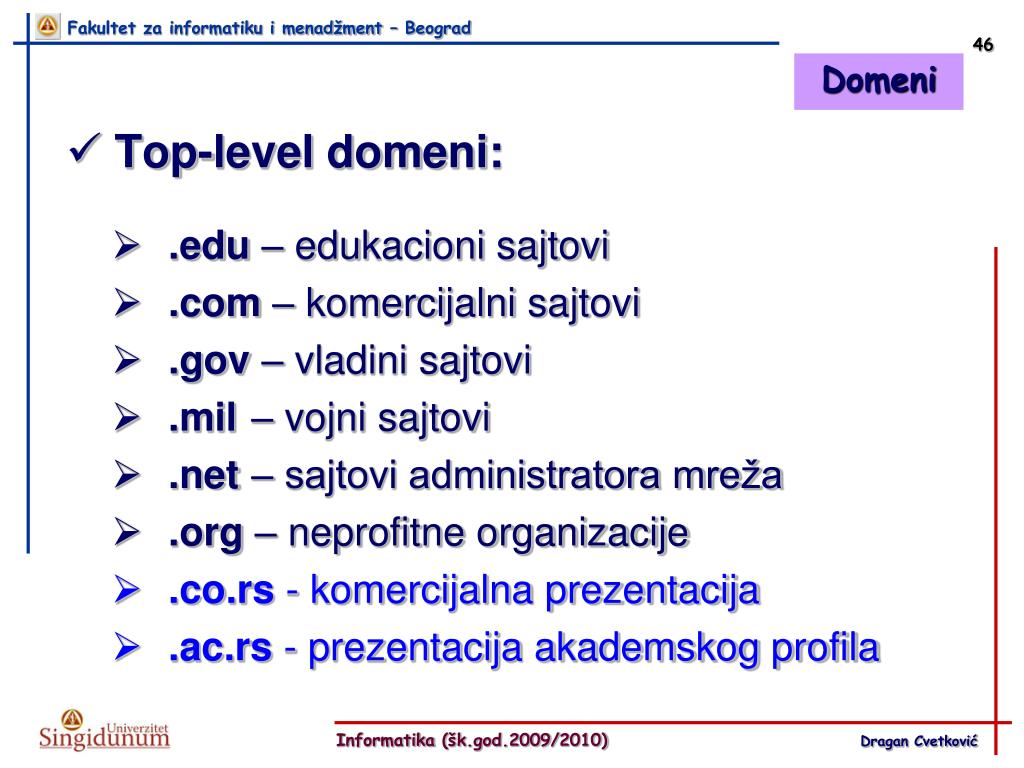 Fakultet za informatiku i menadžment – Beograd

46

Domeni

✓ Top-level domeni:

➢ .edu – edukacioni sajtovi
➢ .com – komercijalni sajtovi
➢ .gov – vladini sajtovi
➢ .mil – vojni sajtovi
➢ .net – sajtovi administratora mreža
➢ .org – neprofitne organizacije
➢ .co.rs - komercijalna prezentacija
➢ .ac.rs - prezentacija akademskog profila

Univerzitet Singidunum

Informatika (šk.god.2009/2010)

Dragan Cvetković